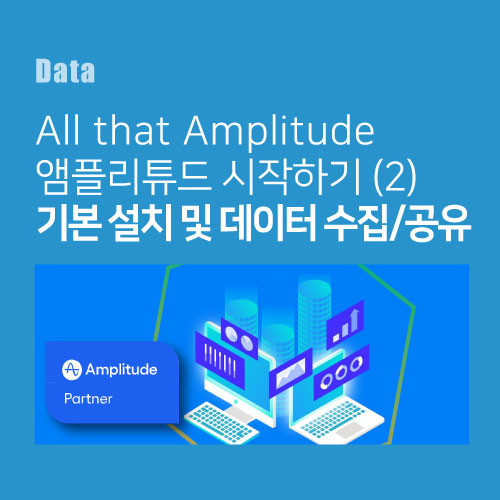 Data

All that Amplitude
앰플리튜드 시작하기 (2)
기본 설치 및 데이터 수집/공유

Amplitude
Partner